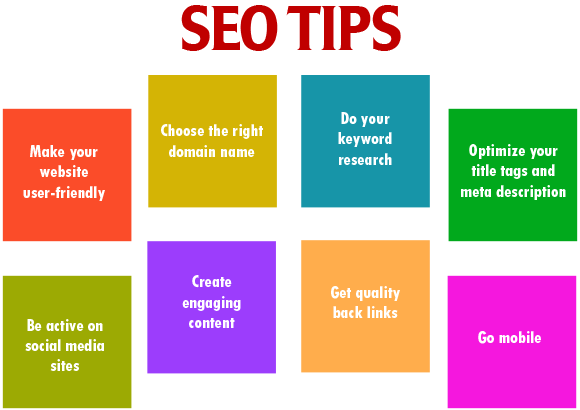 SEO TIPS

Make your website user-friendly

Choose the right domain name

Do your keyword research

Optimize your title tags and meta description

Be active on social media sites

Create engaging content

Get quality back links

Go mobile